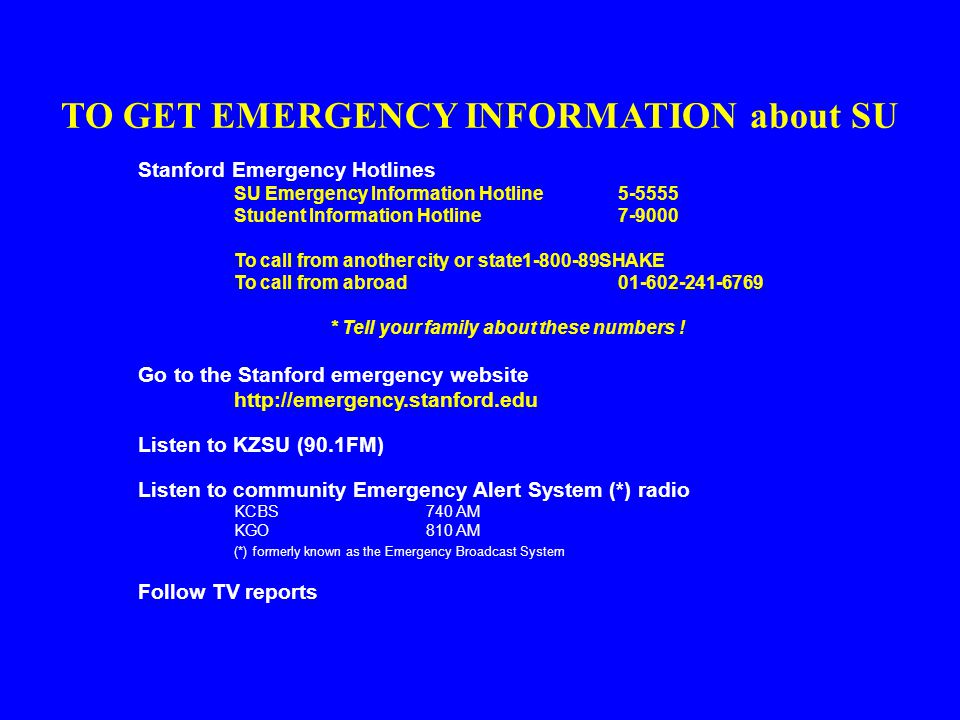 TO GET EMERGENCY INFORMATION about SU

Stanford Emergency Hotlines

SU Emergency Information Hotline 5-5555
Student Information Hotline 7-9000

To call from another city or state1-800-89SHAKE
To call from abroad 01-602-241-6769

* Tell your family about these numbers !

Go to the Stanford emergency website

http://emergency.stanford.edu

Listen to KZSU (90.1FM)

Listen to community Emergency Alert System (*) radio

KCBS 740 AM
KGO 810 AM
(*) formerly known as the Emergency Broadcast System

Follow TV reports